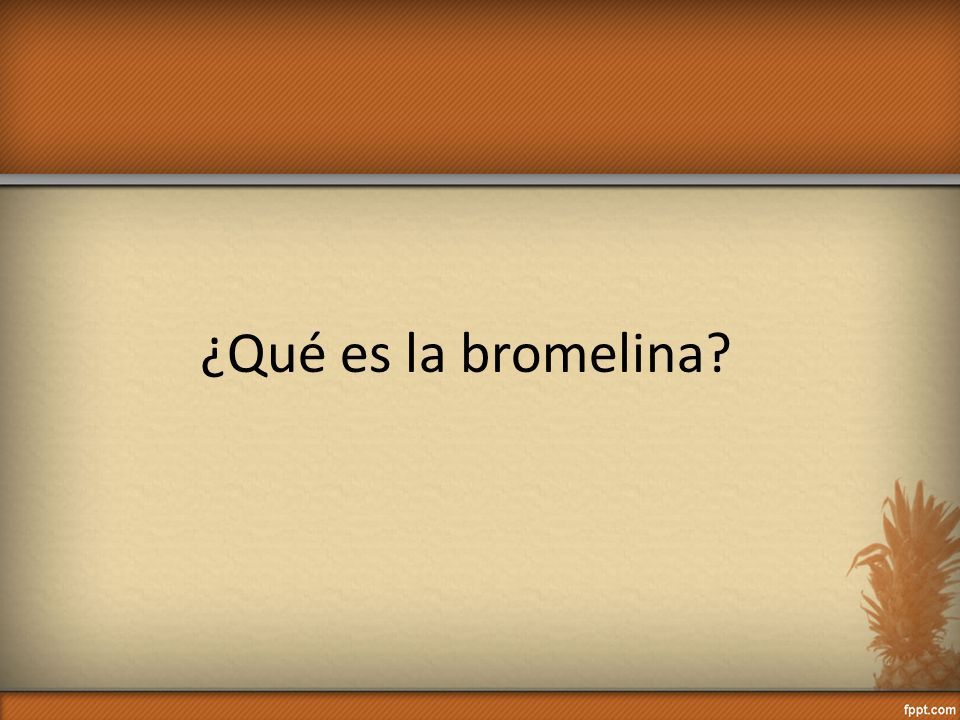 ¿Qué es la bromelina?

fppt.com